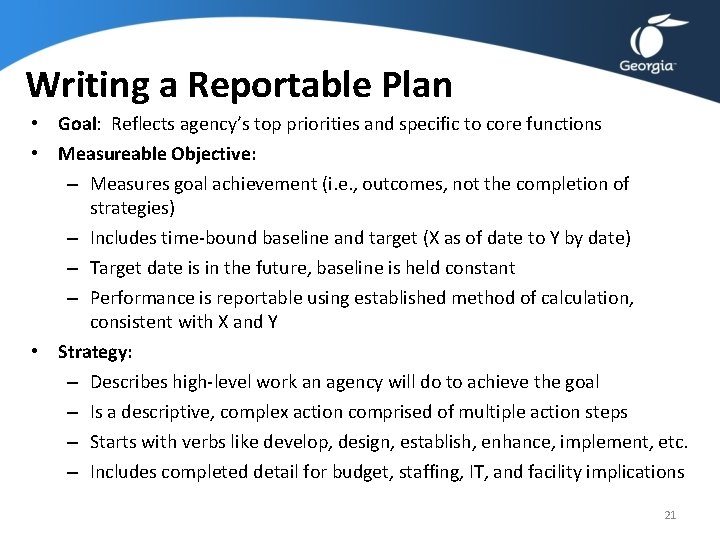 Georgia

Writing a Reportable Plan

• Goal: Reflects agency's top priorities and specific to core functions
• Measureable Objective:
– Measures goal achievement (i.e., outcomes, not the completion of strategies)
– Includes time-bound baseline and target (X as of date to Y by date)
– Target date is in the future, baseline is held constant
– Performance is reportable using established method of calculation, consistent with X and Y
• Strategy:
– Describes high-level work an agency will do to achieve the goal
– Is a descriptive, complex action comprised of multiple action steps
– Starts with verbs like develop, design, establish, enhance, implement, etc.
– Includes completed detail for budget, staffing, IT, and facility implications

21